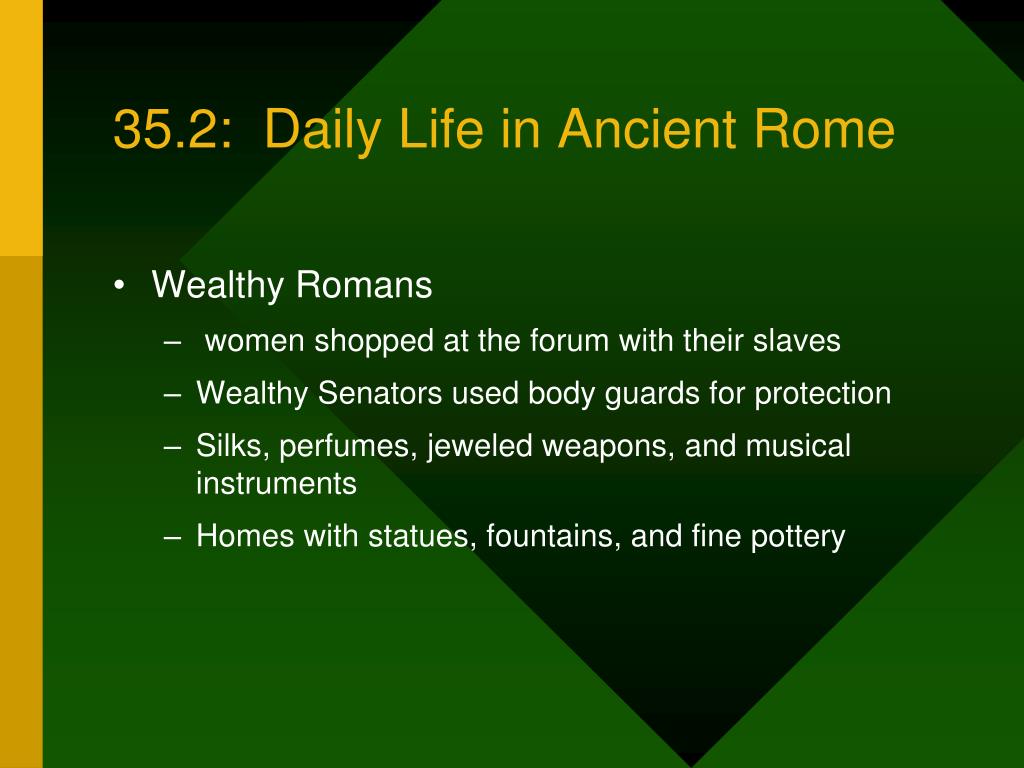 35.2: Daily Life in Ancient Rome

• Wealthy Romans
– women shopped at the forum with their slaves
– Wealthy Senators used body guards for protection
– Silks, perfumes, jeweled weapons, and musical instruments
– Homes with statues, fountains, and fine pottery